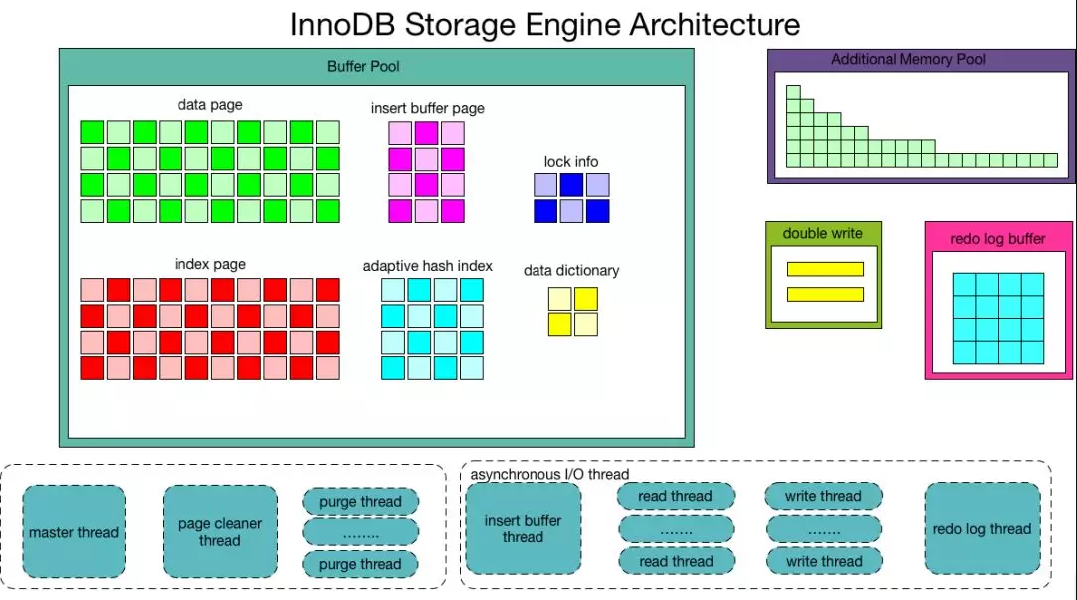 InnoDB Storage Engine Architecture

Buffer Pool

data page

insert buffer page

lock info

index page

adaptive hash index

data dictionary

Additional Memory Pool

double write

redo log buffer

master thread

page cleaner thread

purge thread

........

purge thread

asynchronous I/O thread

insert buffer thread

read thread

........

read thread

write thread

........

write thread

redo log thread